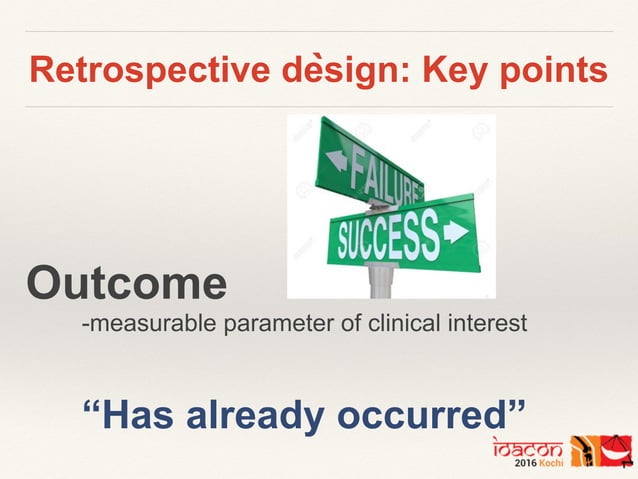 Retrospective dèsign: Key points

FAILURE

SUCCESS

Outcome

-measurable parameter of clinical interest

“Has already occurred”

idacon 2016 Kochi